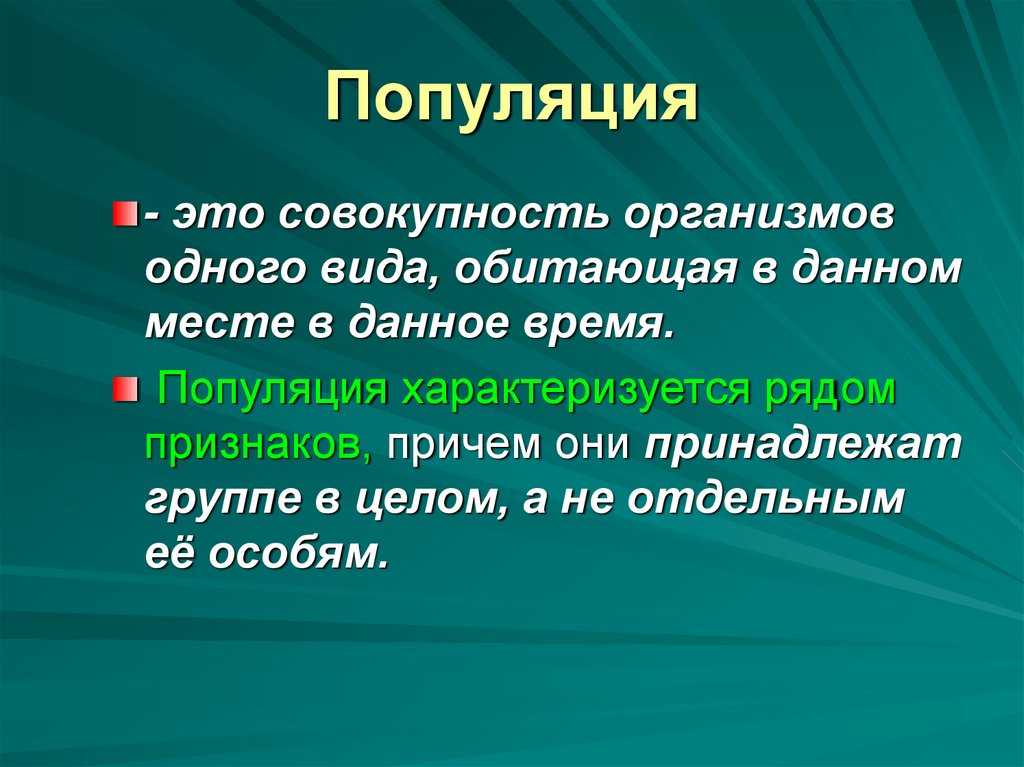 Популяция

- это совокупность организмов одного вида, обитающая в данном месте в данное время.

Популяция характеризуется рядом признаков, причем они принадлежат группе в целом, а не отдельным её особям.